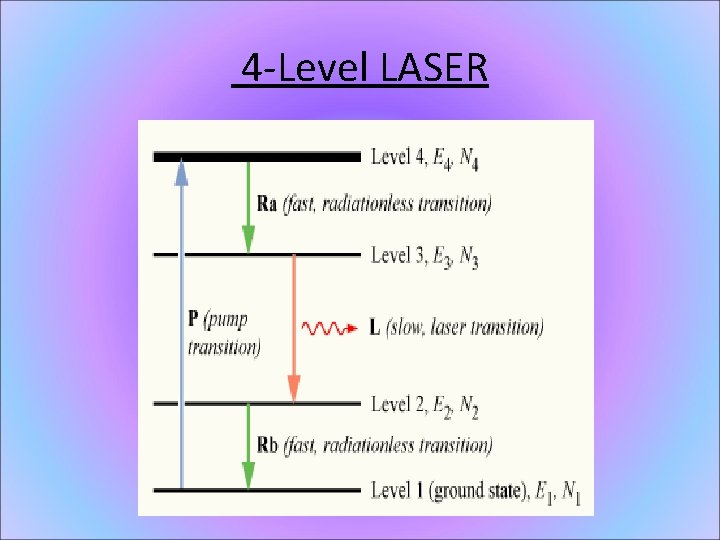 4-Level LASER

Level 4, $E_4$, $N_4$

Ra (fast, radiationless transition)

Level 3, $E_3$, $N_3$

P (pump transition)

L (slow, laser transition)

Level 2, $E_2$, $N_2$

Rb (fast, radiationless transition)

Level 1 (ground state), $E_1$, $N_1$